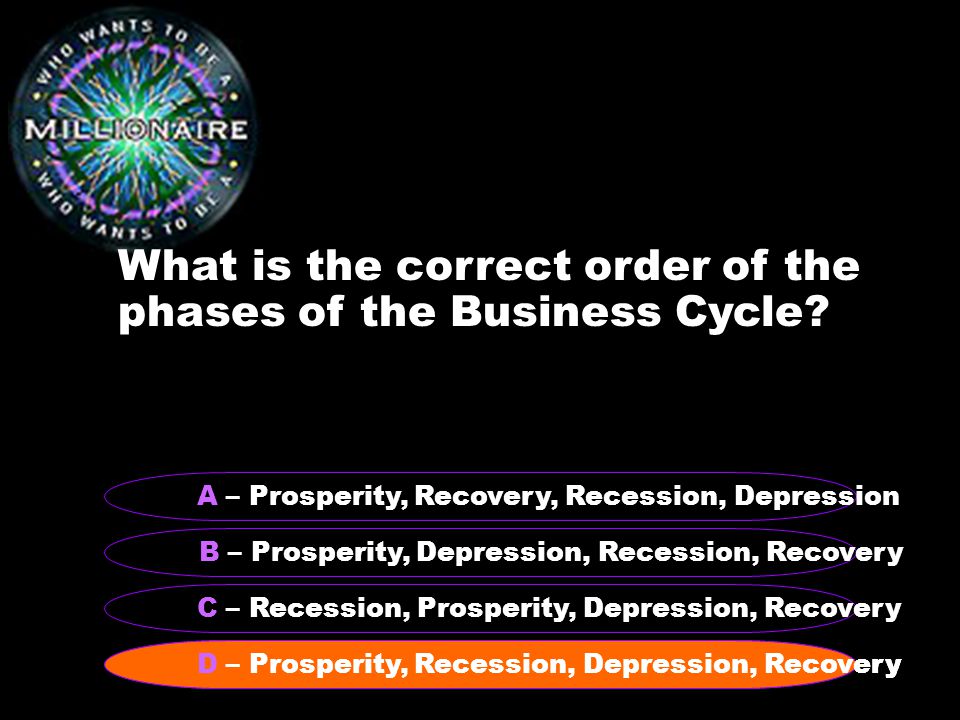 WHO WANTS TO BE A
MILLIONAIRE
WHO WANTS TO BE A

What is the correct order of the phases of the Business Cycle?

A – Prosperity, Recovery, Recession, Depression

B – Prosperity, Depression, Recession, Recovery

C – Recession, Prosperity, Depression, Recovery

D – Prosperity, Recession, Depression, Recovery